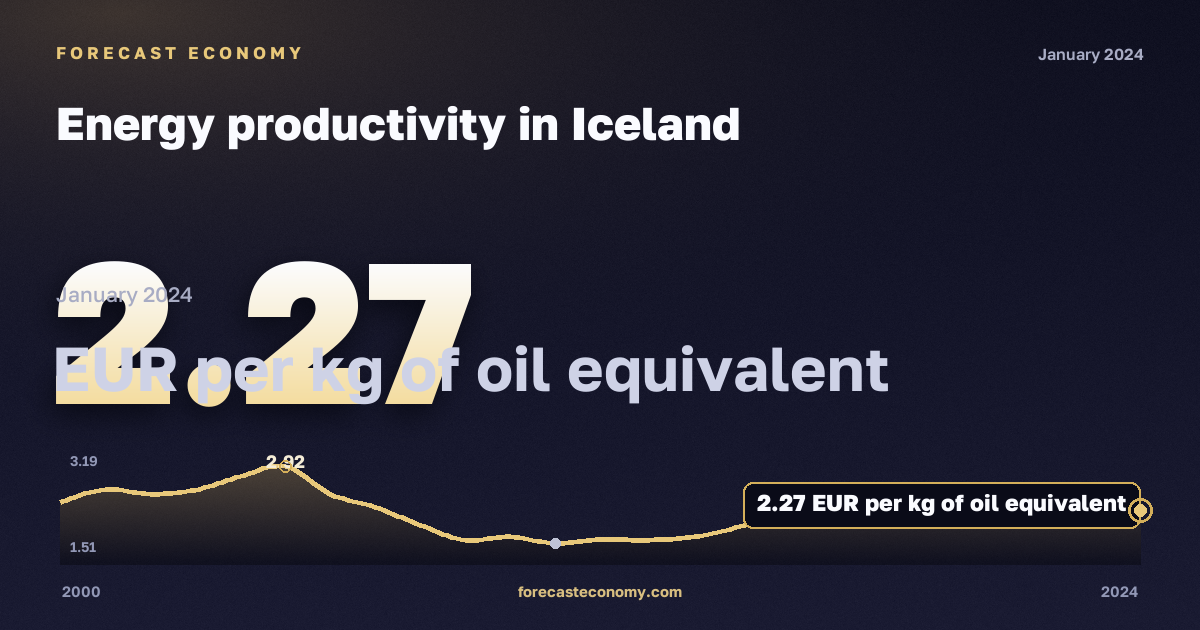 FORECAST ECONOMY

January 2024

Energy productivity in Iceland

January 2024

2.27

EUR per kg of oil equivalent

3.19

2.92

1.51

2.27 EUR per kg of oil equivalent

2000

forecasteconomy.com

2024